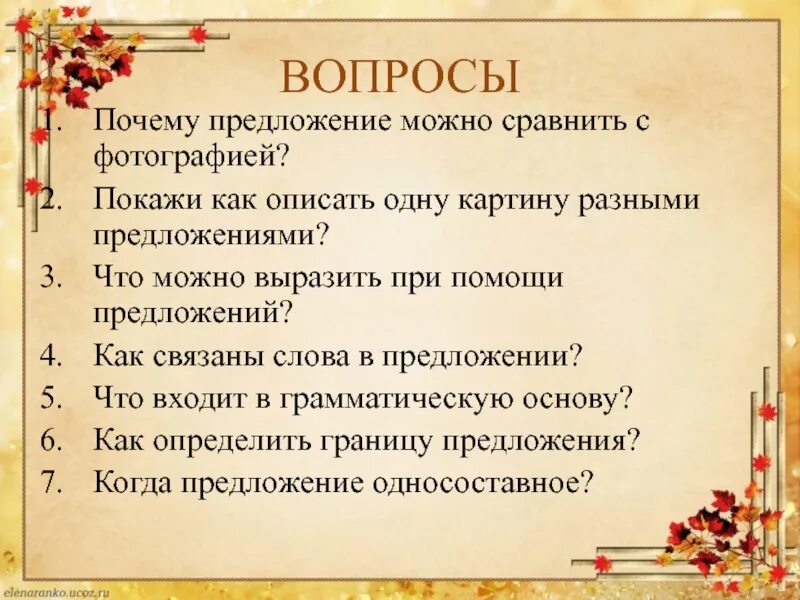 ВОПРОСЫ

1. Почему предложение можно сравнить с фотографией?
2. Покажи как описать одну картину разными предложениями?
3. Что можно выразить при помощи предложений?
4. Как связаны слова в предложении?
5. Что входит в грамматическую основу?
6. Как определить границу предложения?
7. Когда предложение односоставное?

elenaranko.ucoz.ru